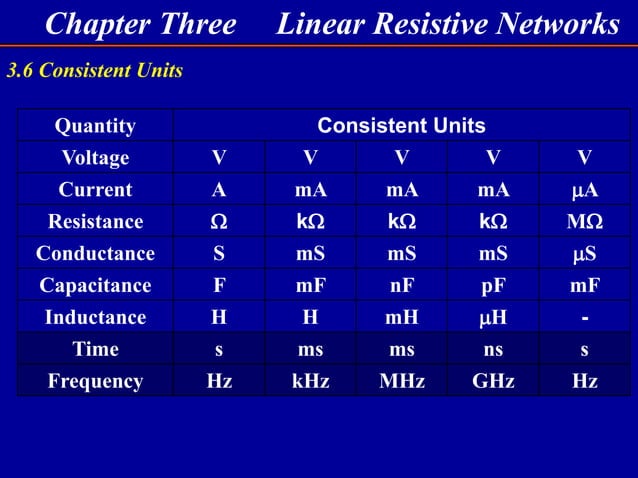 Chapter Three     Linear Resistive Networks

3.6 Consistent Units

| Quantity | Consistent Units | | | | |
|---|---|---|---|---|---|
| Voltage | V | V | V | V | V |
| Current | A | mA | mA | mA | μA |
| Resistance | Ω | kΩ | kΩ | kΩ | MΩ |
| Conductance | S | mS | mS | mS | μS |
| Capacitance | F | mF | nF | pF | mF |
| Inductance | H | H | mH | μH | - |
| Time | s | ms | ms | ns | s |
| Frequency | Hz | kHz | MHz | GHz | Hz |